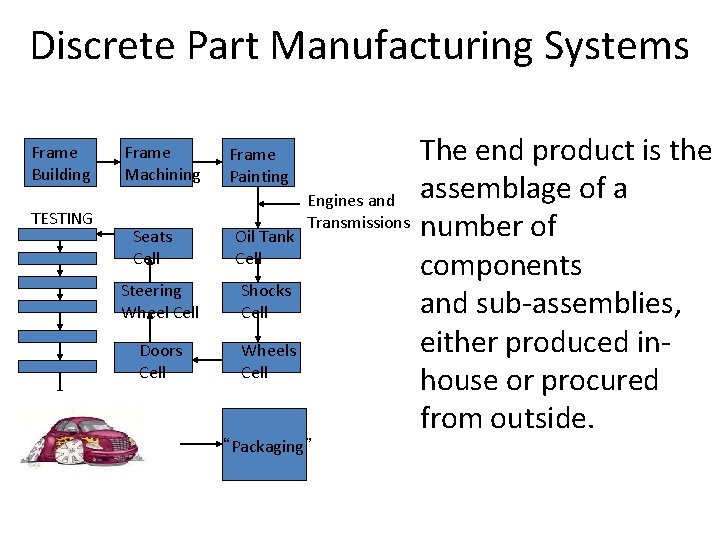 Discrete Part Manufacturing Systems

Frame Building

Frame Machining

Frame Painting

Engines and Transmissions

TESTING

Seats Cell

Oil Tank Cell

Steering Wheel Cell

Shocks Cell

Doors Cell

Wheels Cell

"Packaging"

The end product is the assemblage of a number of components and sub-assemblies, either produced in-house or procured from outside.